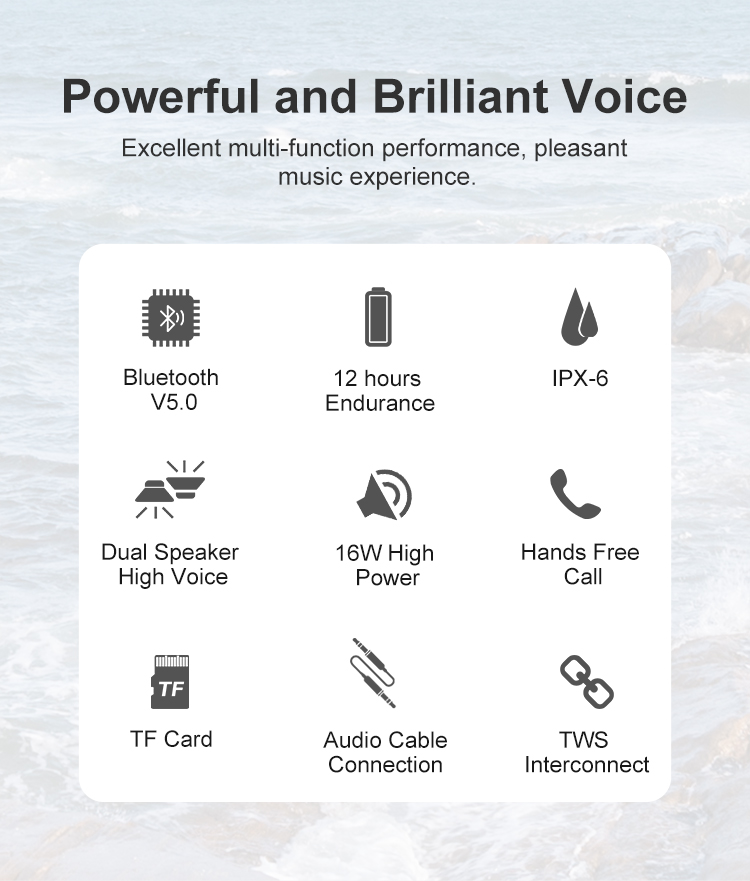 Powerful and Brilliant Voice

Excellent multi-function performance, pleasant music experience.

Bluetooth V5.0

12 hours Endurance

IPX-6

Dual Speaker High Voice

16W High Power

Hands Free Call

TF

TF Card

Audio Cable Connection

TWS Interconnect